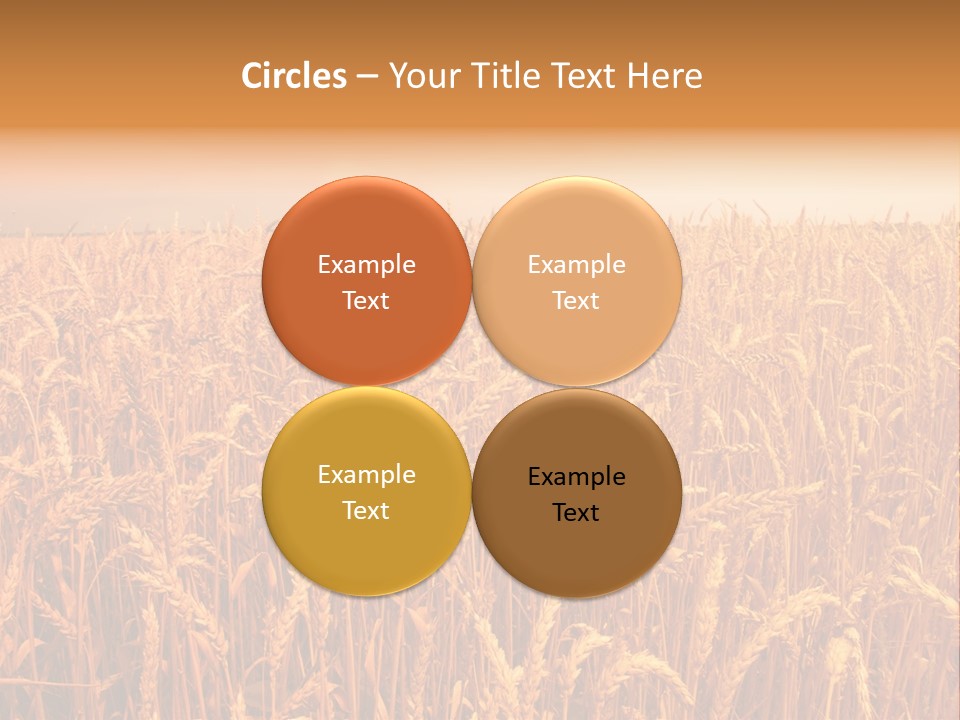 Circles – Your Title Text Here

Example Text

Example Text

Example Text

Example Text